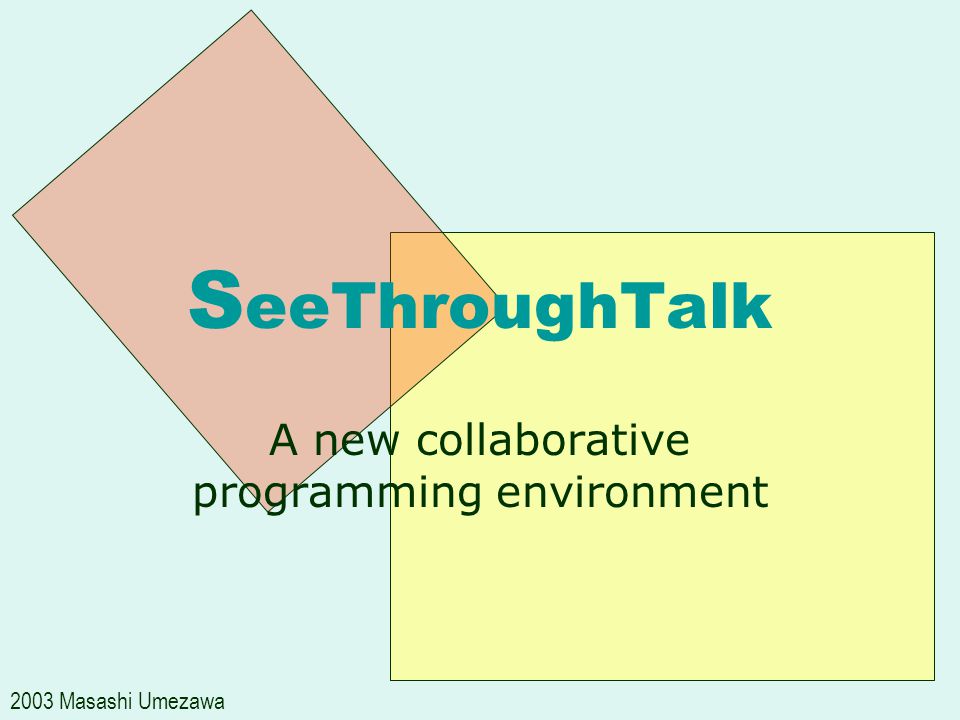 SeeThroughTalk

A new collaborative programming environment

2003 Masashi Umezawa